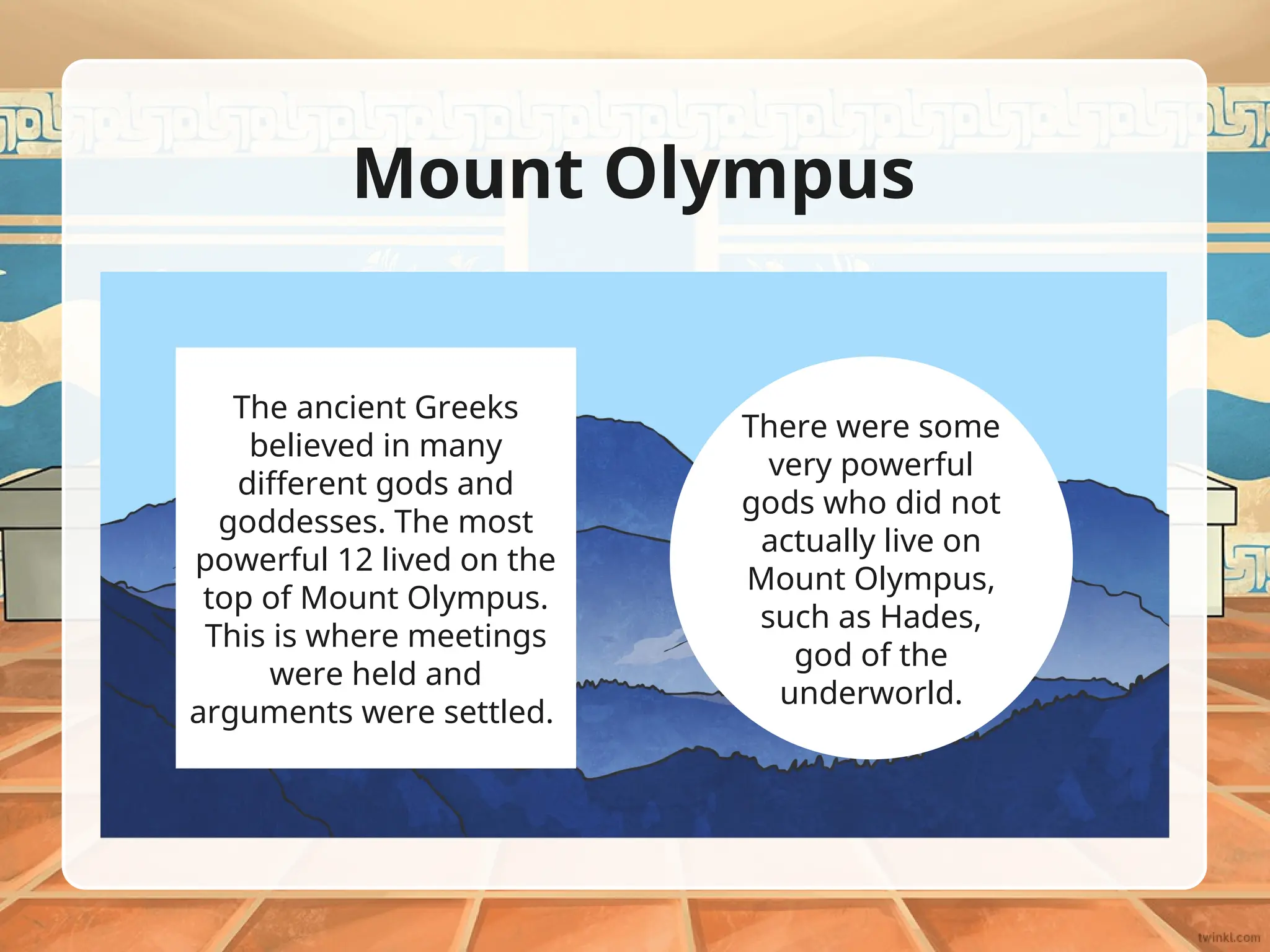 Mount Olympus

The ancient Greeks believed in many different gods and goddesses. The most powerful 12 lived on the top of Mount Olympus. This is where meetings were held and arguments were settled.

There were some very powerful gods who did not actually live on Mount Olympus, such as Hades, god of the underworld.

twinkl.com